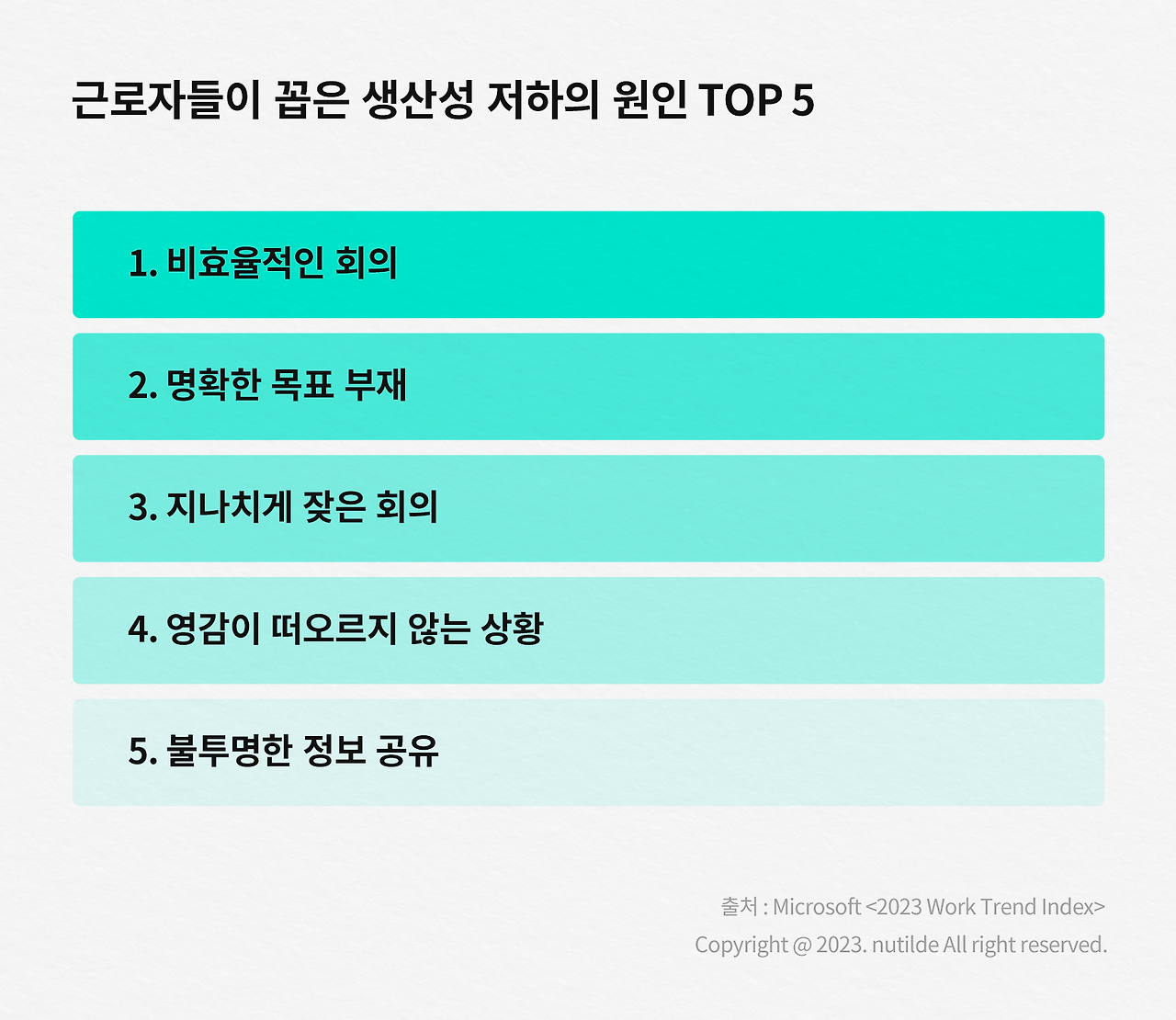 근로자들이 꼽은 생산성 저하의 원인 TOP 5

1. 비효율적인 회의

2. 명확한 목표 부재

3. 지나치게 잦은 회의

4. 영감이 떠오르지 않는 상황

5. 불투명한 정보 공유

출처 : Microsoft <2023 Work Trend Index>

Copyright @ 2023. nutilde All right reserved.